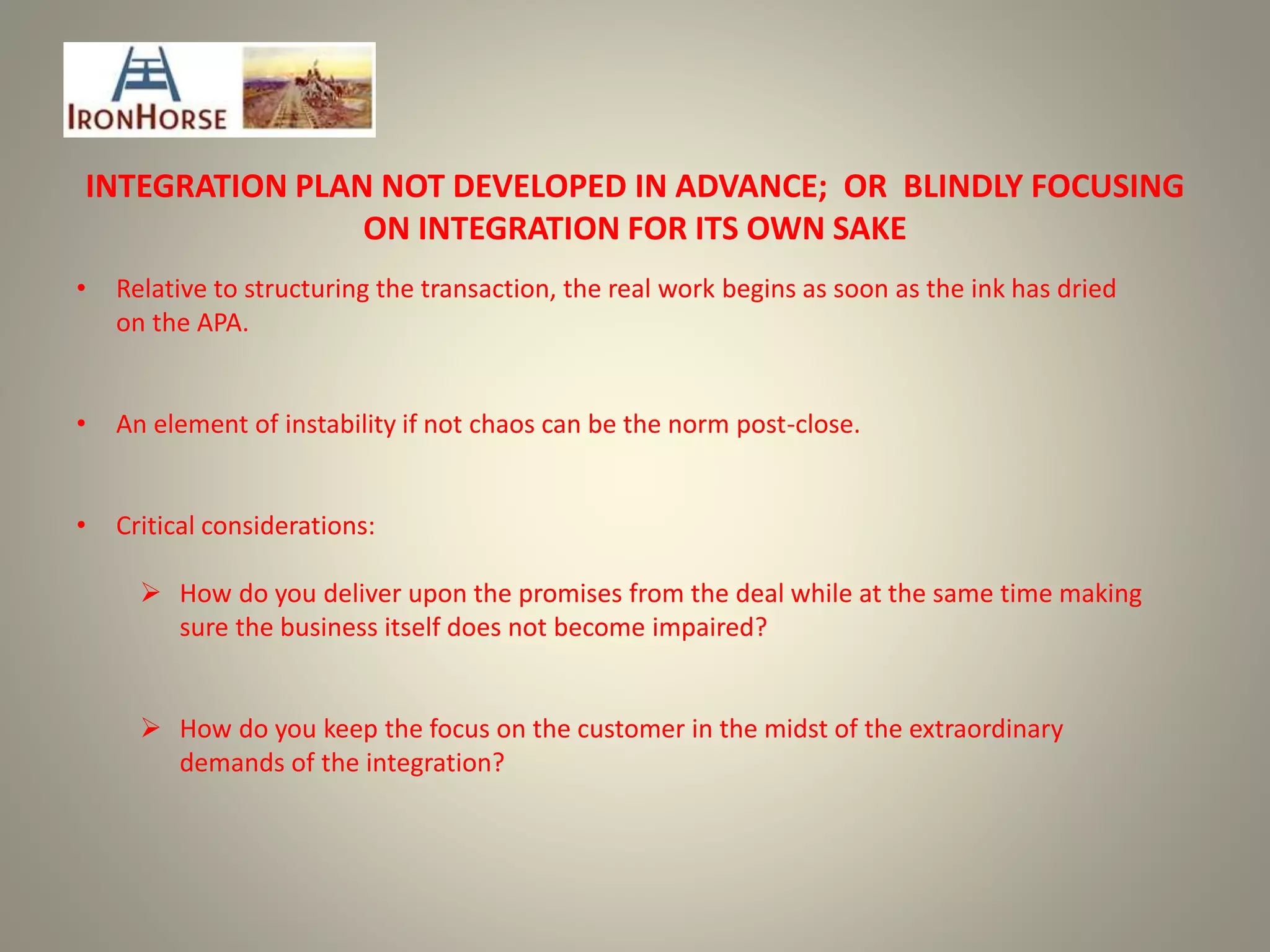 IRONHORSE

INTEGRATION PLAN NOT DEVELOPED IN ADVANCE; OR BLINDLY FOCUSING ON INTEGRATION FOR ITS OWN SAKE

• Relative to structuring the transaction, the real work begins as soon as the ink has dried on the APA.

• An element of instability if not chaos can be the norm post-close.

• Critical considerations:

➢ How do you deliver upon the promises from the deal while at the same time making sure the business itself does not become impaired?

➢ How do you keep the focus on the customer in the midst of the extraordinary demands of the integration?